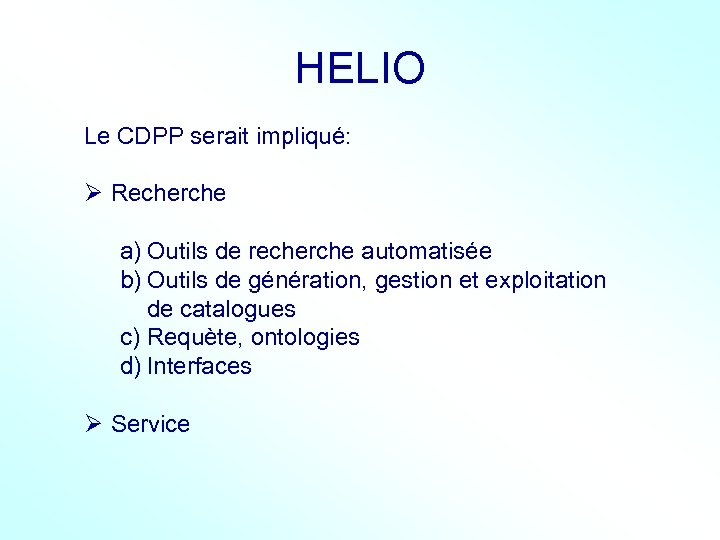 HELIO

Le CDPP serait impliqué:

➢ Recherche

a) Outils de recherche automatisée
b) Outils de génération, gestion et exploitation de catalogues
c) Requète, ontologies
d) Interfaces

➢ Service